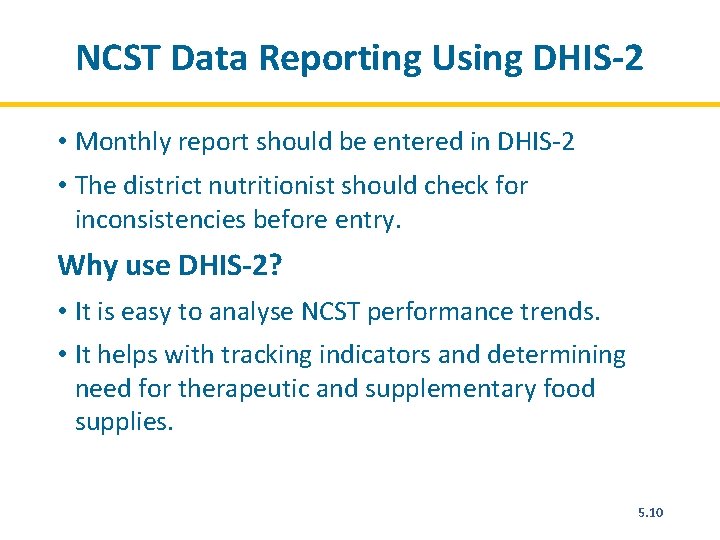 NCST Data Reporting Using DHIS-2

• Monthly report should be entered in DHIS-2

• The district nutritionist should check for inconsistencies before entry.

Why use DHIS-2?

• It is easy to analyse NCST performance trends.

• It helps with tracking indicators and determining need for therapeutic and supplementary food supplies.

5.10